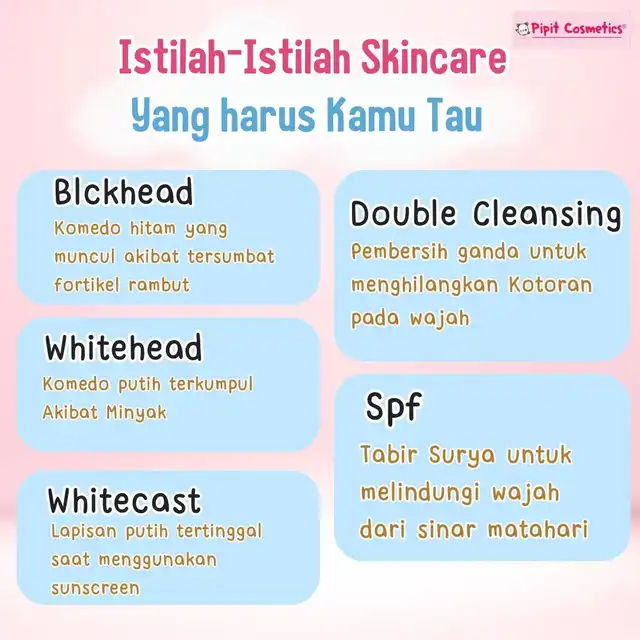 Pipit Cosmetics®

Istilah-Istilah Skincare
Yang harus Kamu Tau

Blckhead
Komedo hitam yang muncul akibat tersumbat fortikel rambut

Whitehead
Komedo putih terkumpul Akibat Minyak

Whitecast
Lapisan putih tertinggal saat menggunakan sunscreen

Double Cleansing
Pembersih ganda untuk menghilangkan Kotoran pada wajah

Spf
Tabir Surya untuk melindungi wajah dari sinar matahari